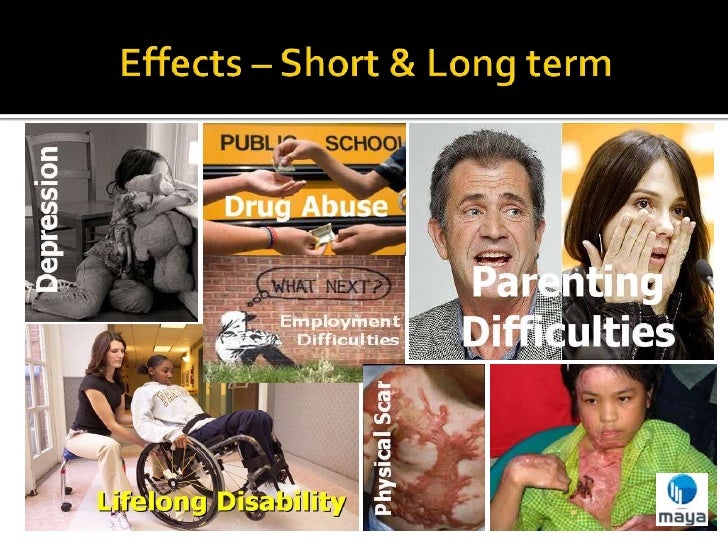 Effects – Short & Long term

Depression

PUBLIC SCHOOL

Drug Abuse

WHAT NEXT?

Employment Difficulties

Parenting Difficulties

Lifelong Disability

Physical Scar

maya